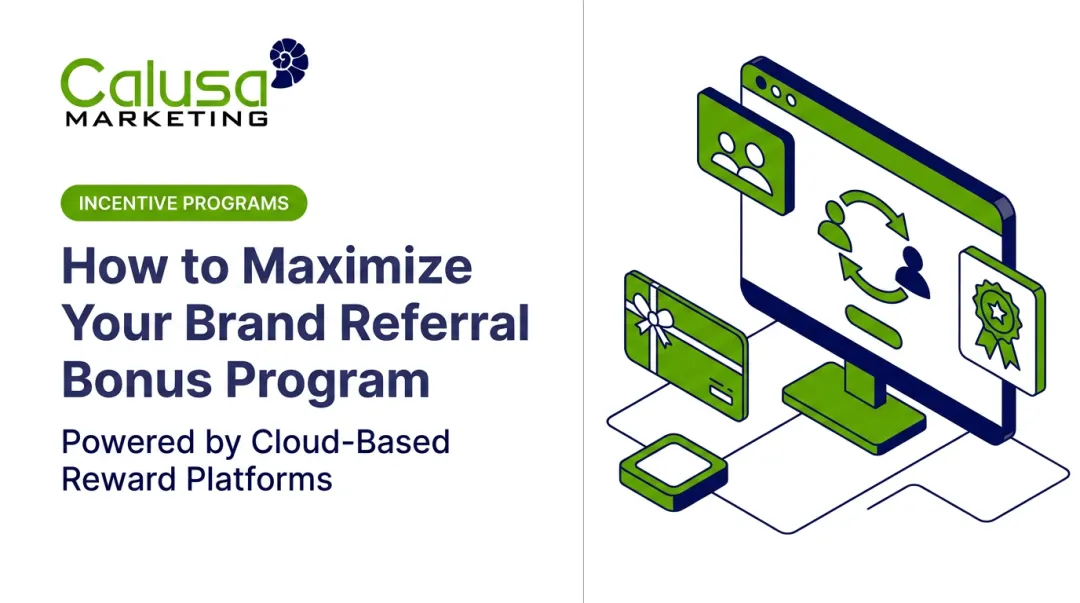 Calusa
MARKETING

INCENTIVE PROGRAMS

How to Maximize Your Brand Referral Bonus Program

Powered by Cloud-Based Reward Platforms